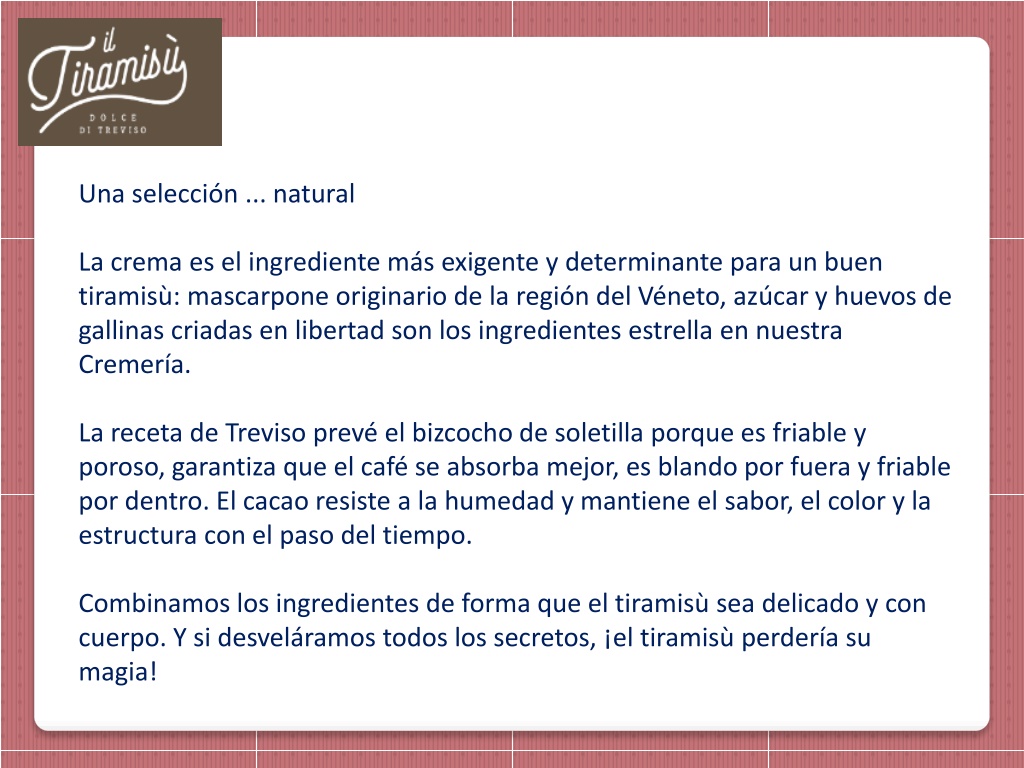 il Tiramisù
DOLCE DI TREVISO

Una selección ... natural

La crema es el ingrediente más exigente y determinante para un buen tiramisù: mascarpone originario de la región del Véneto, azúcar y huevos de gallinas criadas en libertad son los ingredientes estrella en nuestra Cremería.

La receta de Treviso prevé el bizcocho de soletilla porque es friable y poroso, garantiza que el café se absorba mejor, es blando por fuera y friable por dentro. El cacao resiste a la humedad y mantiene el sabor, el color y la estructura con el paso del tiempo.

Combinamos los ingredientes de forma que el tiramisù sea delicado y con cuerpo. Y si desveláramos todos los secretos, ¡el tiramisù perdería su magia!